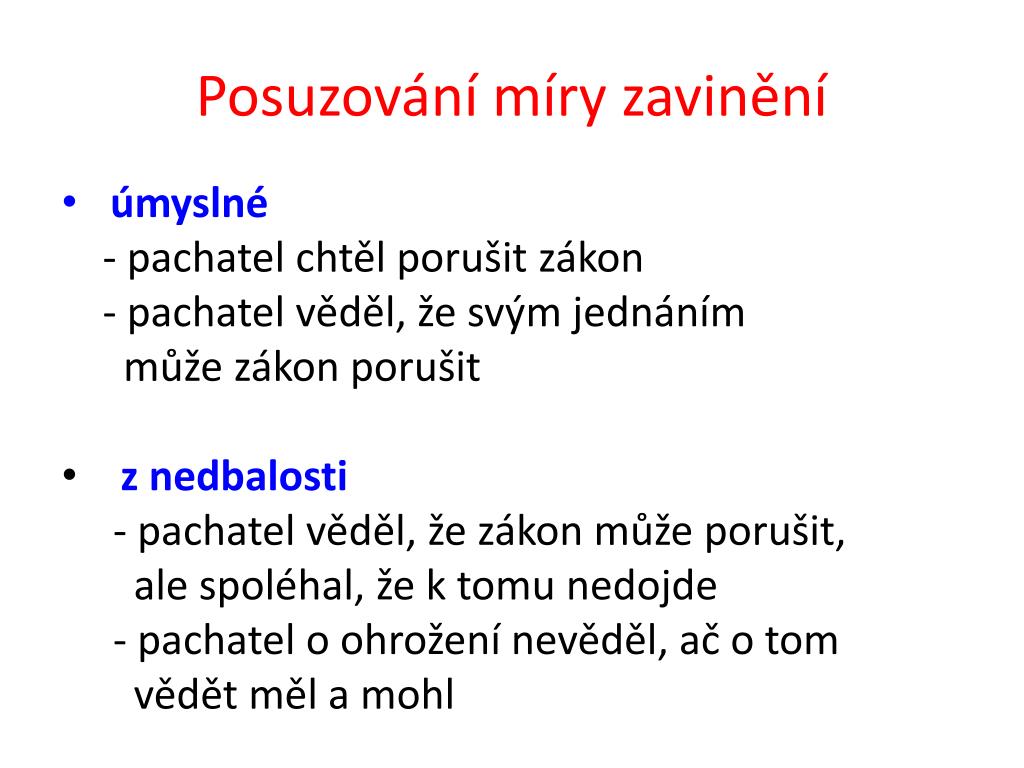 Posuzování míry zavinění

• úmyslné
- pachatel chtěl porušit zákon
- pachatel věděl, že svým jednáním může zákon porušit

• z nedbalosti
- pachatel věděl, že zákon může porušit, ale spoléhal, že k tomu nedojde
- pachatel o ohrožení nevěděl, ač o tom vědět měl a mohl